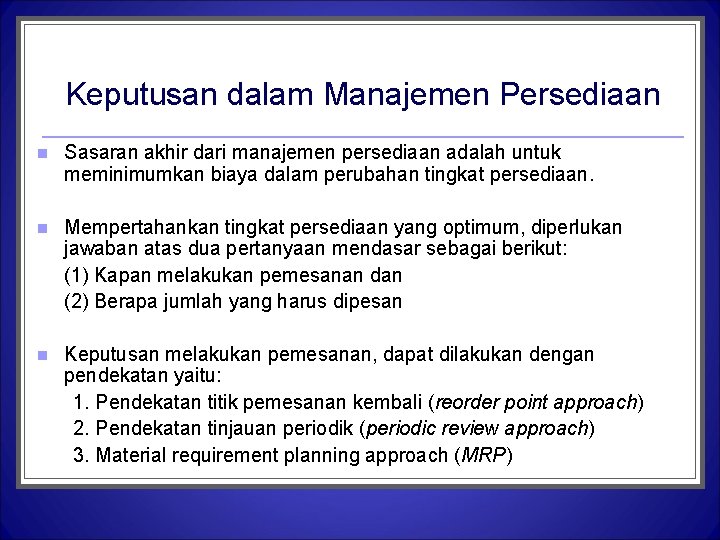 Keputusan dalam Manajemen Persediaan

Sasaran akhir dari manajemen persediaan adalah untuk meminimumkan biaya dalam perubahan tingkat persediaan.

Mempertahankan tingkat persediaan yang optimum, diperlukan jawaban atas dua pertanyaan mendasar sebagai berikut:
(1) Kapan melakukan pemesanan dan
(2) Berapa jumlah yang harus dipesan

Keputusan melakukan pemesanan, dapat dilakukan dengan pendekatan yaitu:
1. Pendekatan titik pemesanan kembali (reorder point approach)
2. Pendekatan tinjauan periodik (periodic review approach)
3. Material requirement planning approach (MRP)